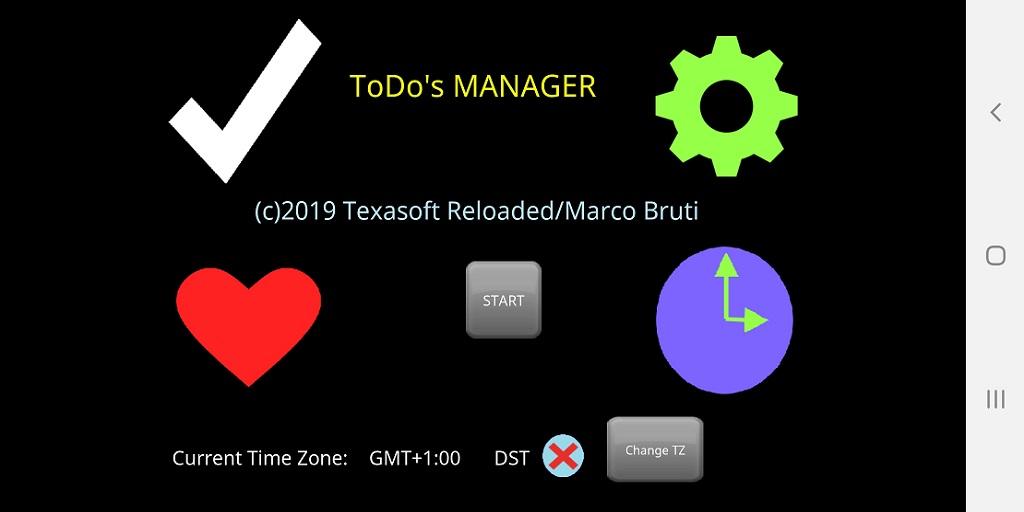 ToDo's MANAGER

(c)2019 Texasoft Reloaded/Marco Bruti

START

Current Time Zone: GMT+1:00 DST

Change TZ